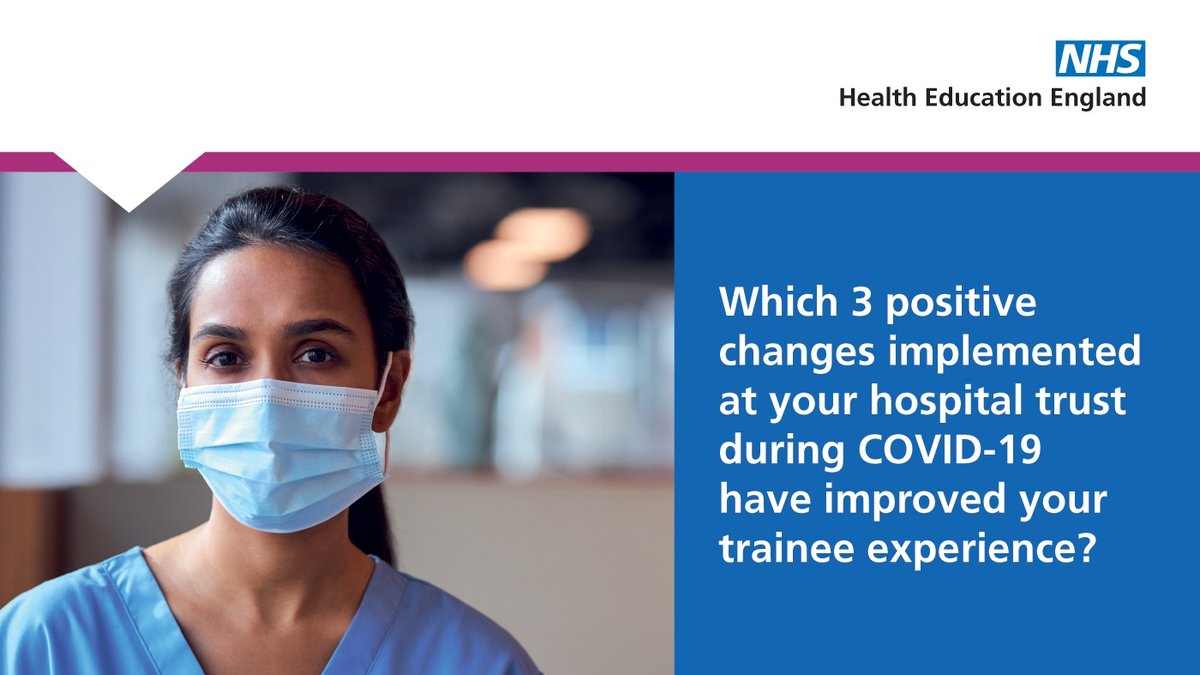 NHS
Health Education England

Which 3 positive changes implemented at your hospital trust during COVID-19 have improved your trainee experience?